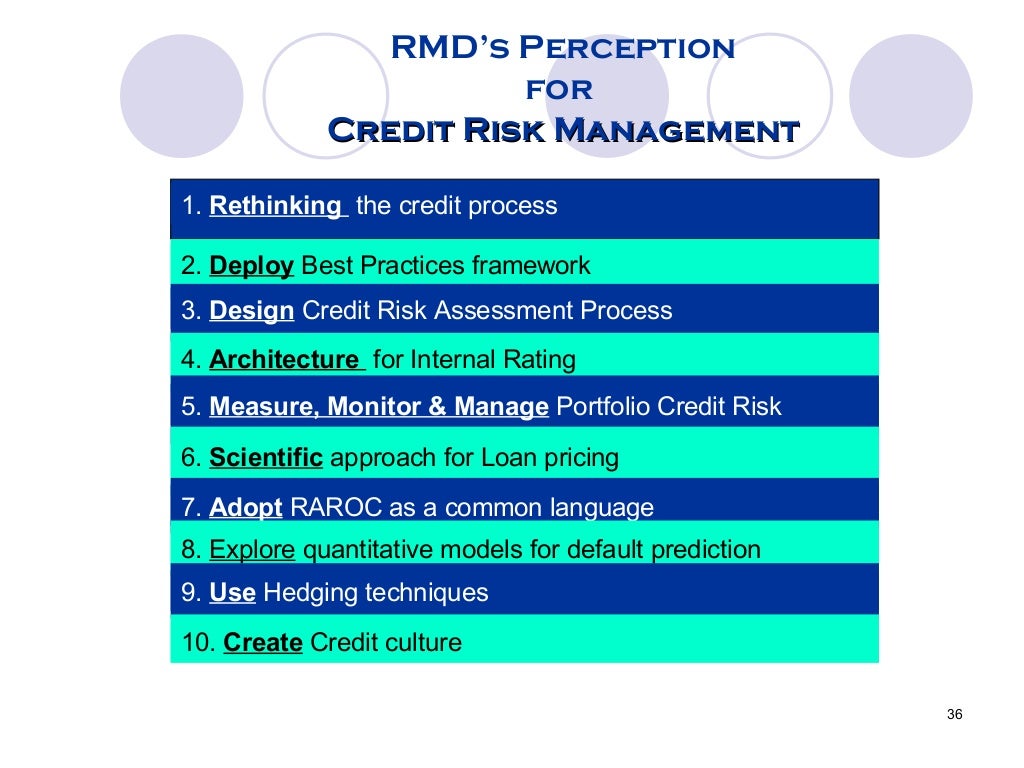 RMD's Perception
for
Credit Risk Management

1. Rethinking the credit process

2. Deploy Best Practices framework

3. Design Credit Risk Assessment Process

4. Architecture for Internal Rating

5. Measure, Monitor & Manage Portfolio Credit Risk

6. Scientific approach for Loan pricing

7. Adopt RAROC as a common language

8. Explore quantitative models for default prediction

9. Use Hedging techniques

10. Create Credit culture

36